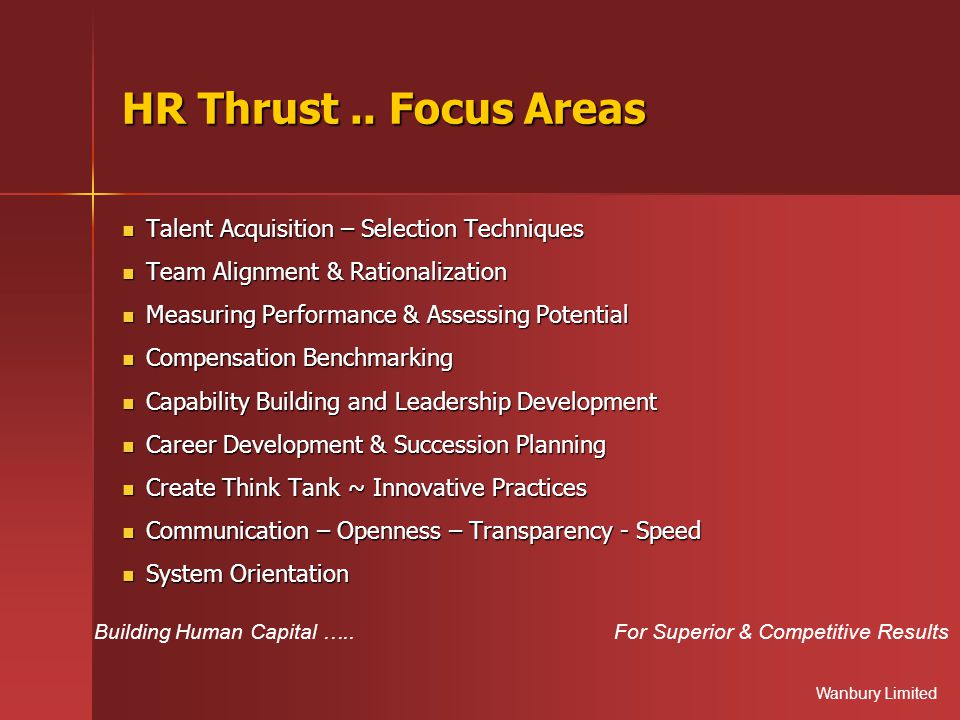 HR Thrust .. Focus Areas

- Talent Acquisition – Selection Techniques
- Team Alignment & Rationalization
- Measuring Performance & Assessing Potential
- Compensation Benchmarking
- Capability Building and Leadership Development
- Career Development & Succession Planning
- Create Think Tank ~ Innovative Practices
- Communication – Openness – Transparency - Speed
- System Orientation

Building Human Capital …..

For Superior & Competitive Results

Wanbury Limited